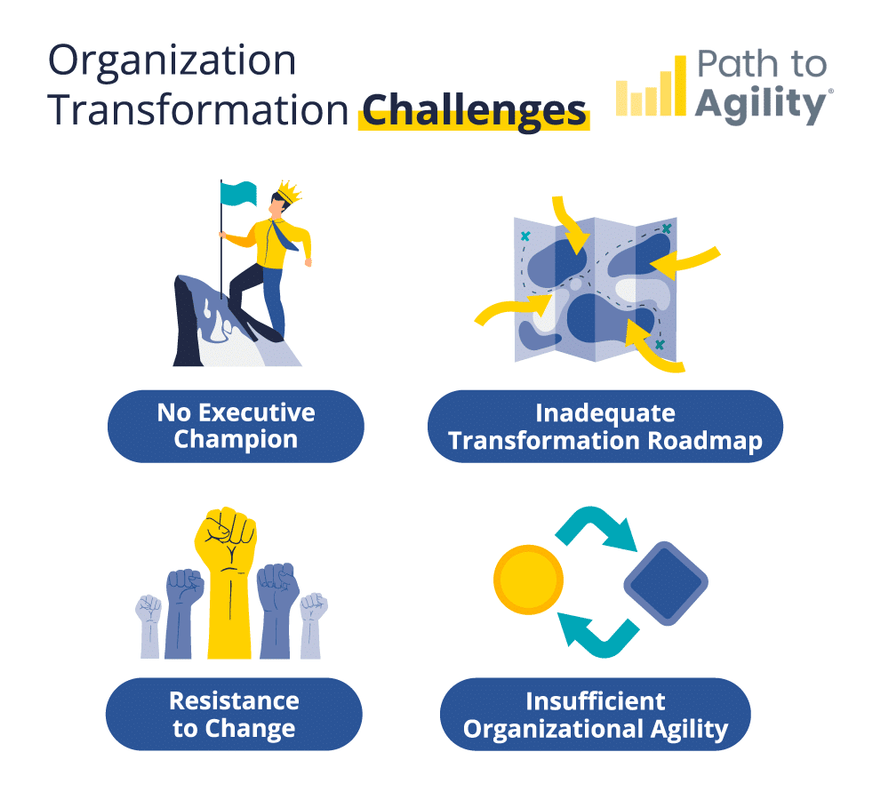 Organization Transformation Challenges

Path to Agility®

No Executive Champion

Inadequate Transformation Roadmap

Resistance to Change

Insufficient Organizational Agility